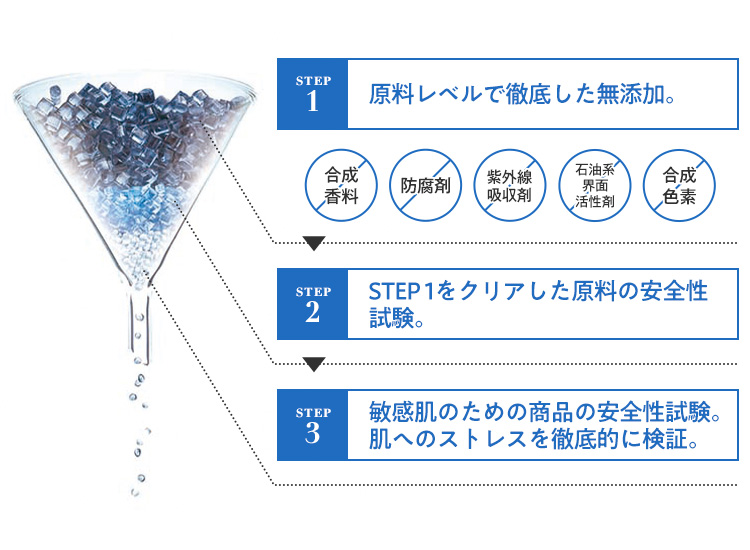 STEP 1

原料レベルで徹底した無添加。

合成香料

防腐剤

紫外線吸収剤

石油系界面活性剤

合成色素

STEP 2

STEP 1をクリアした原料の安全性試験。

STEP 3

敏感肌のための商品の安全性試験。肌へのストレスを徹底的に検証。